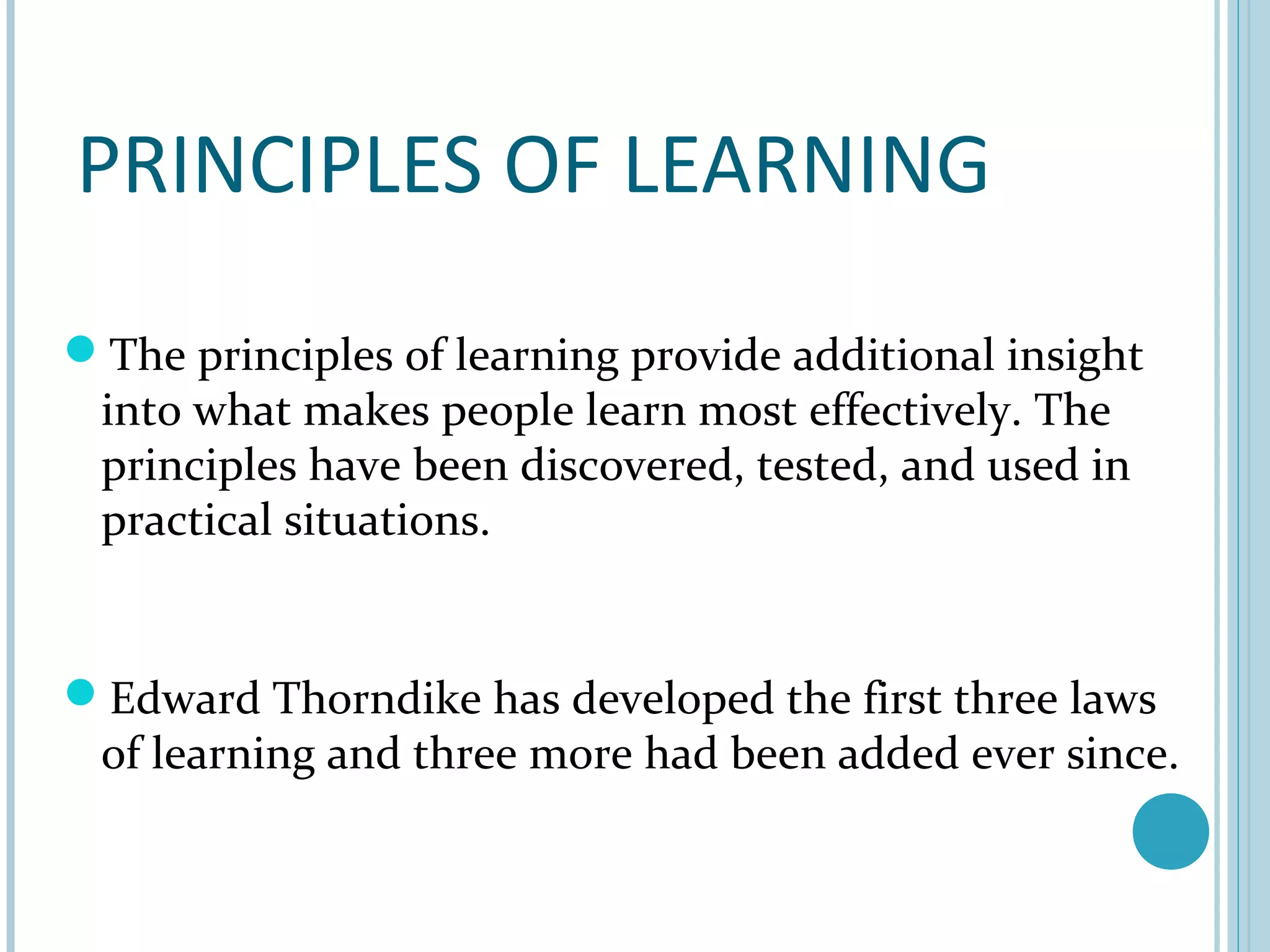 PRINCIPLES OF LEARNING

The principles of learning provide additional insight into what makes people learn most effectively. The principles have been discovered, tested, and used in practical situations.

Edward Thorndike has developed the first three laws of learning and three more had been added ever since.